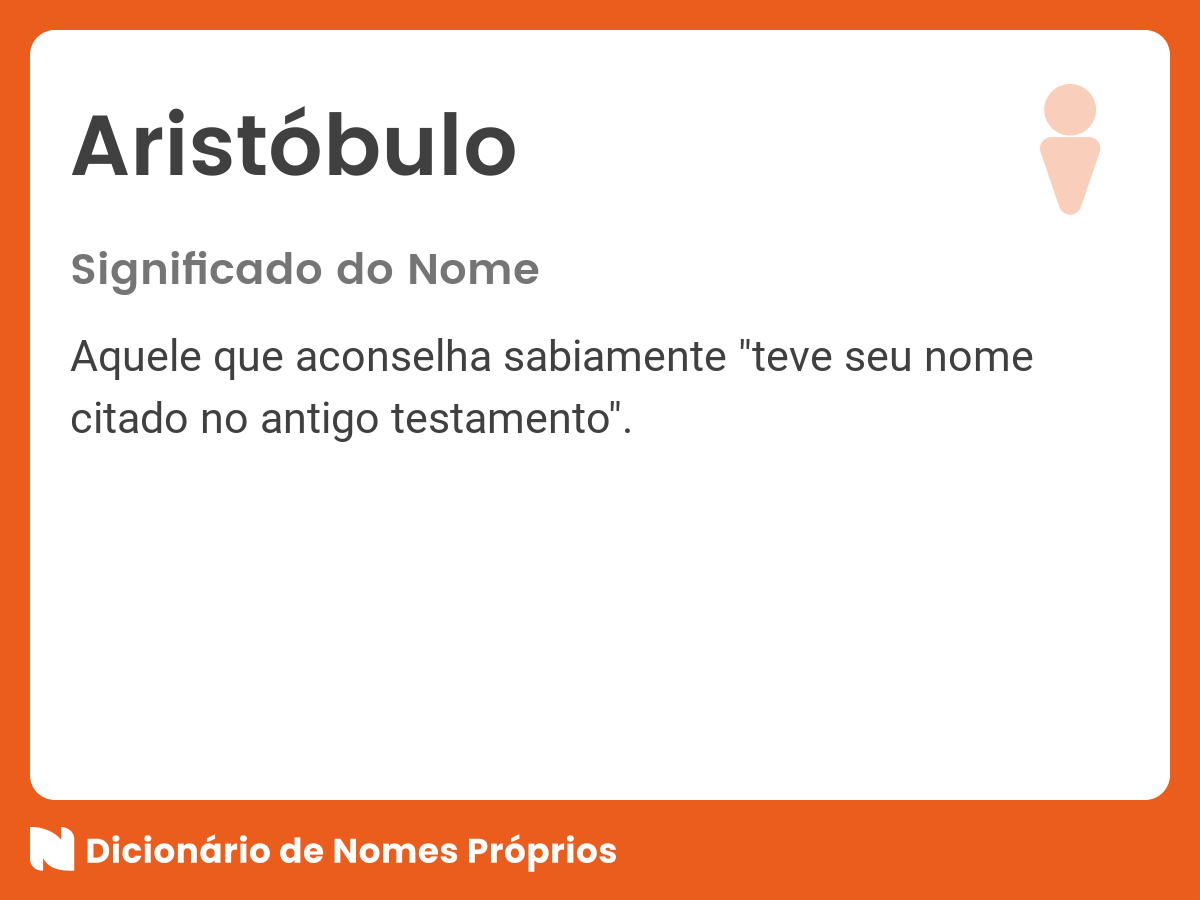 Aristóbulo

Significado do Nome

Aquele que aconselha sabiamente "teve seu nome citado no antigo testamento".

Dicionário de Nomes Próprios